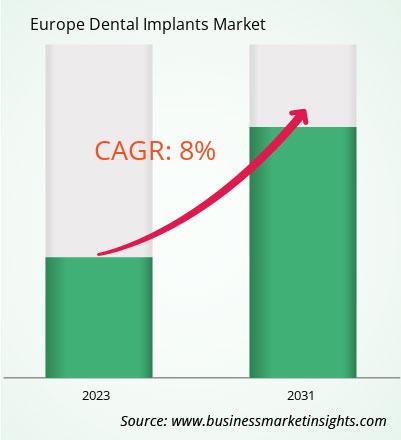 Europe Dental Implants Market

CAGR: 8%

2023

2031

Source: www.businessmarketinsights.com